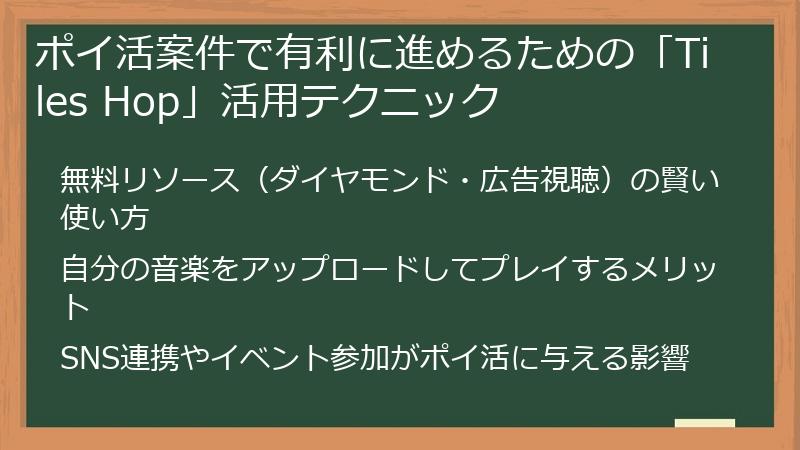 ポイ活案件で有利に進めるための「Tiles Hop」活用テクニック

無料リソース（ダイヤモンド・広告視聴）の賢い使い方

自分の音楽をアップロードしてプレイするメリット

SNS連携やイベント参加がポイ活に与える影響